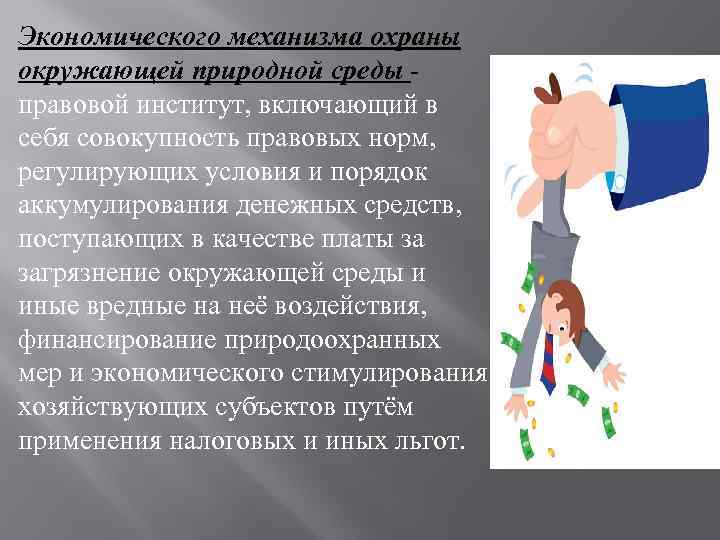 Экономического механизма охраны окружающей природной среды - правовой институт, включающий в себя совокупность правовых норм, регулирующих условия и порядок аккумулирования денежных средств, поступающих в качестве платы за загрязнение окружающей среды и иные вредные на неё воздействия, финансирование природоохранных мер и экономического стимулирования хозяйствующих субъектов путём применения налоговых и иных льгот.